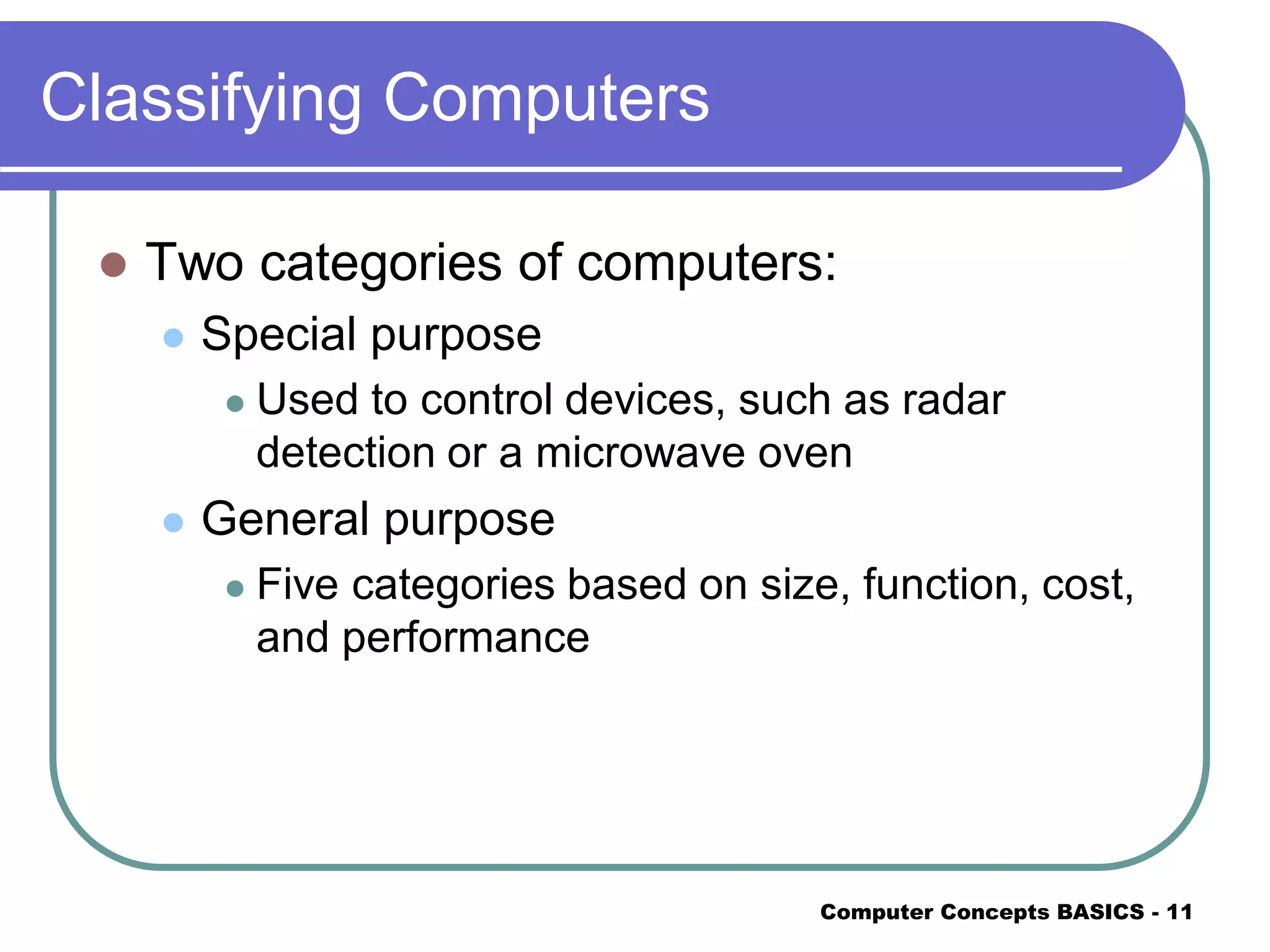 Classifying Computers

- Two categories of computers:
  - Special purpose
    - Used to control devices, such as radar detection or a microwave oven
  - General purpose
    - Five categories based on size, function, cost, and performance

Computer Concepts BASICS - 11